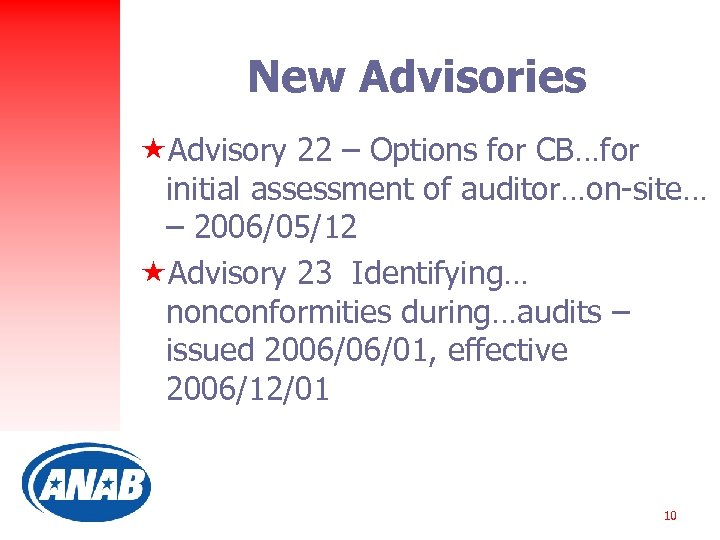 New Advisories

★Advisory 22 – Options for CB…for initial assessment of auditor…on-site… – 2006/05/12

★Advisory 23 Identifying… nonconformities during…audits – issued 2006/06/01, effective 2006/12/01

ANAB

10